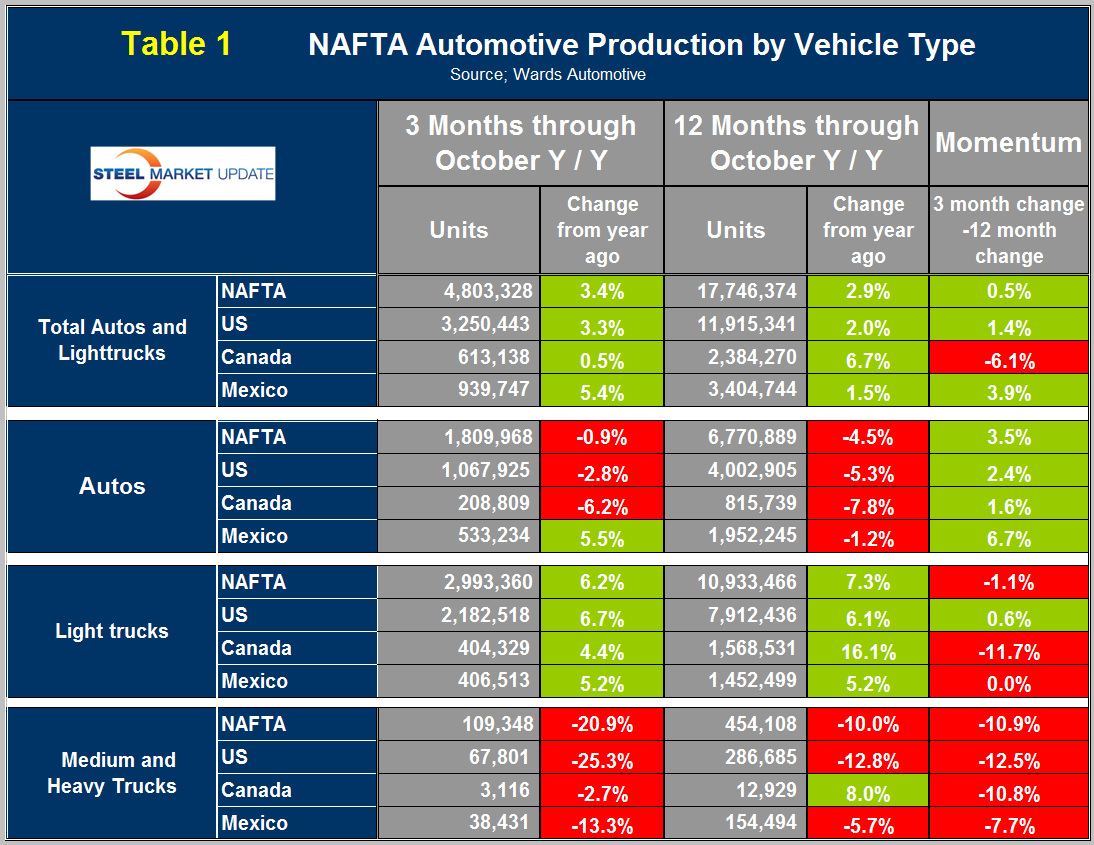 Table 1 NAFTA Automotive Production by Vehicle Type
Source; Wards Automotive

| STEEL MARKET UPDATE | | 3 Months through October Y / Y | | 12 Months through October Y / Y | | Momentum |
|---|---|---|---|---|---|---|
| | | Units | Change from year ago | Units | Change from year ago | 3 month change -12 month change |
| Total Autos and Lighttrucks | NAFTA | 4,803,328 | 3.4% | 17,746,374 | 2.9% | 0.5% |
| | US | 3,250,443 | 3.3% | 11,915,341 | 2.0% | 1.4% |
| | Canada | 613,138 | 0.5% | 2,384,270 | 6.7% | -6.1% |
| | Mexico | 939,747 | 5.4% | 3,404,744 | 1.5% | 3.9% |
| Autos | NAFTA | 1,809,968 | -0.9% | 6,770,889 | -4.5% | 3.5% |
| | US | 1,067,925 | -2.8% | 4,002,905 | -5.3% | 2.4% |
| | Canada | 208,809 | -6.2% | 815,739 | -7.8% | 1.6% |
| | Mexico | 533,234 | 5.5% | 1,952,245 | -1.2% | 6.7% |
| Light trucks | NAFTA | 2,993,360 | 6.2% | 10,933,466 | 7.3% | -1.1% |
| | US | 2,182,518 | 6.7% | 7,912,436 | 6.1% | 0.6% |
| | Canada | 404,329 | 4.4% | 1,568,531 | 16.1% | -11.7% |
| | Mexico | 406,513 | 5.2% | 1,452,499 | 5.2% | 0.0% |
| Medium and Heavy Trucks | NAFTA | 109,348 | -20.9% | 454,108 | -10.0% | -10.9% |
| | US | 67,801 | -25.3% | 286,685 | -12.8% | -12.5% |
| | Canada | 3,116 | -2.7% | 12,929 | 8.0% | -10.8% |
| | Mexico | 38,431 | -13.3% | 154,494 | -5.7% | -7.7% |